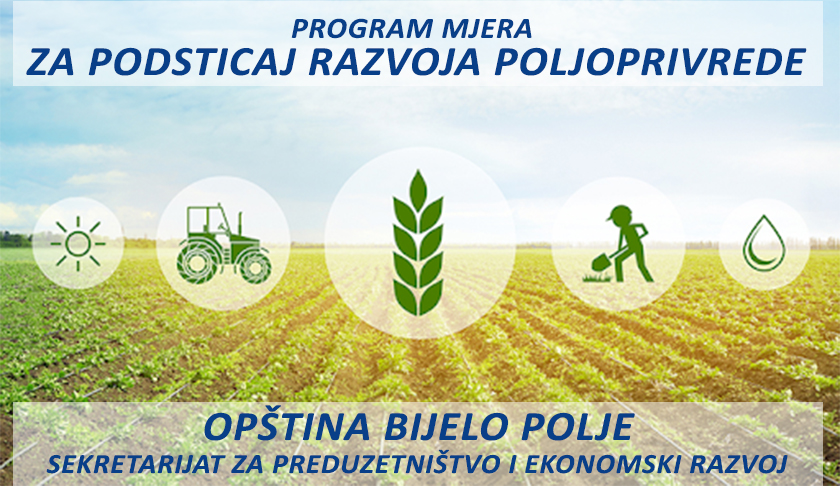 PROGRAM MJERA
ZA PODSTICAJ RAZVOJA POLJOPRIVREDE

OPŠTINA BIJELO POLJE
SEKRETARIJAT ZA PREDUZETNIŠTVO I EKONOMSKI RAZVOJ